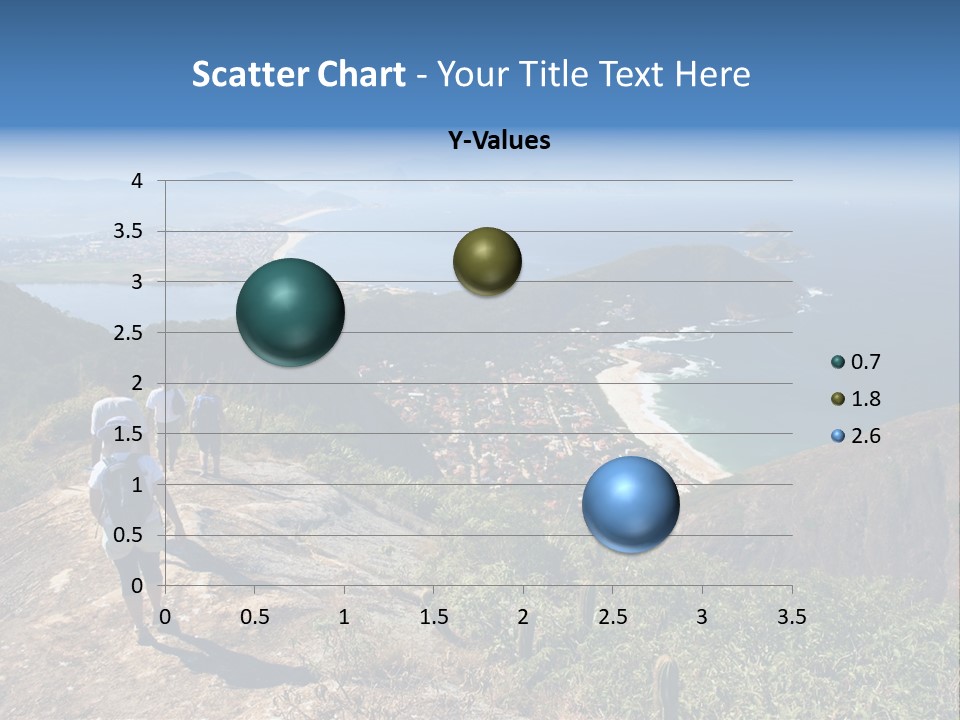 Scatter Chart - Your Title Text Here

Y-Values

4
3.5
3
2.5
2
1.5
1
0.5
0

0 0.5 1 1.5 2 2.5 3 3.5

0.7
1.8
2.6